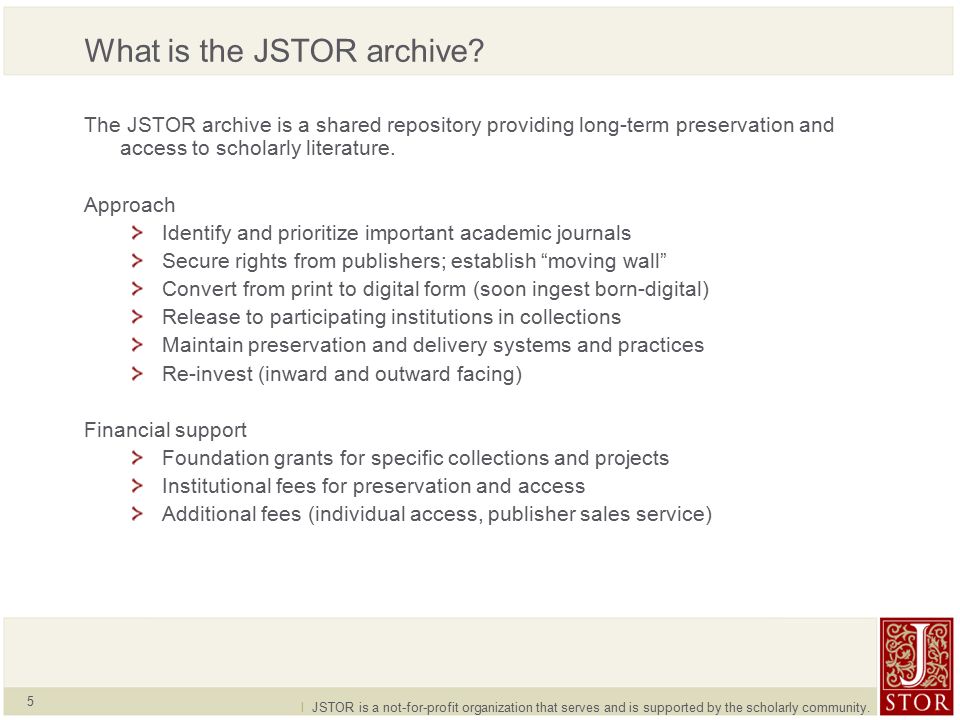 What is the JSTOR archive?

The JSTOR archive is a shared repository providing long-term preservation and access to scholarly literature.

Approach
> Identify and prioritize important academic journals
> Secure rights from publishers; establish “moving wall”
> Convert from print to digital form (soon ingest born-digital)
> Release to participating institutions in collections
> Maintain preservation and delivery systems and practices
> Re-invest (inward and outward facing)

Financial support
> Foundation grants for specific collections and projects
> Institutional fees for preservation and access
> Additional fees (individual access, publisher sales service)

5

| JSTOR is a not-for-profit organization that serves and is supported by the scholarly community.

J STOR